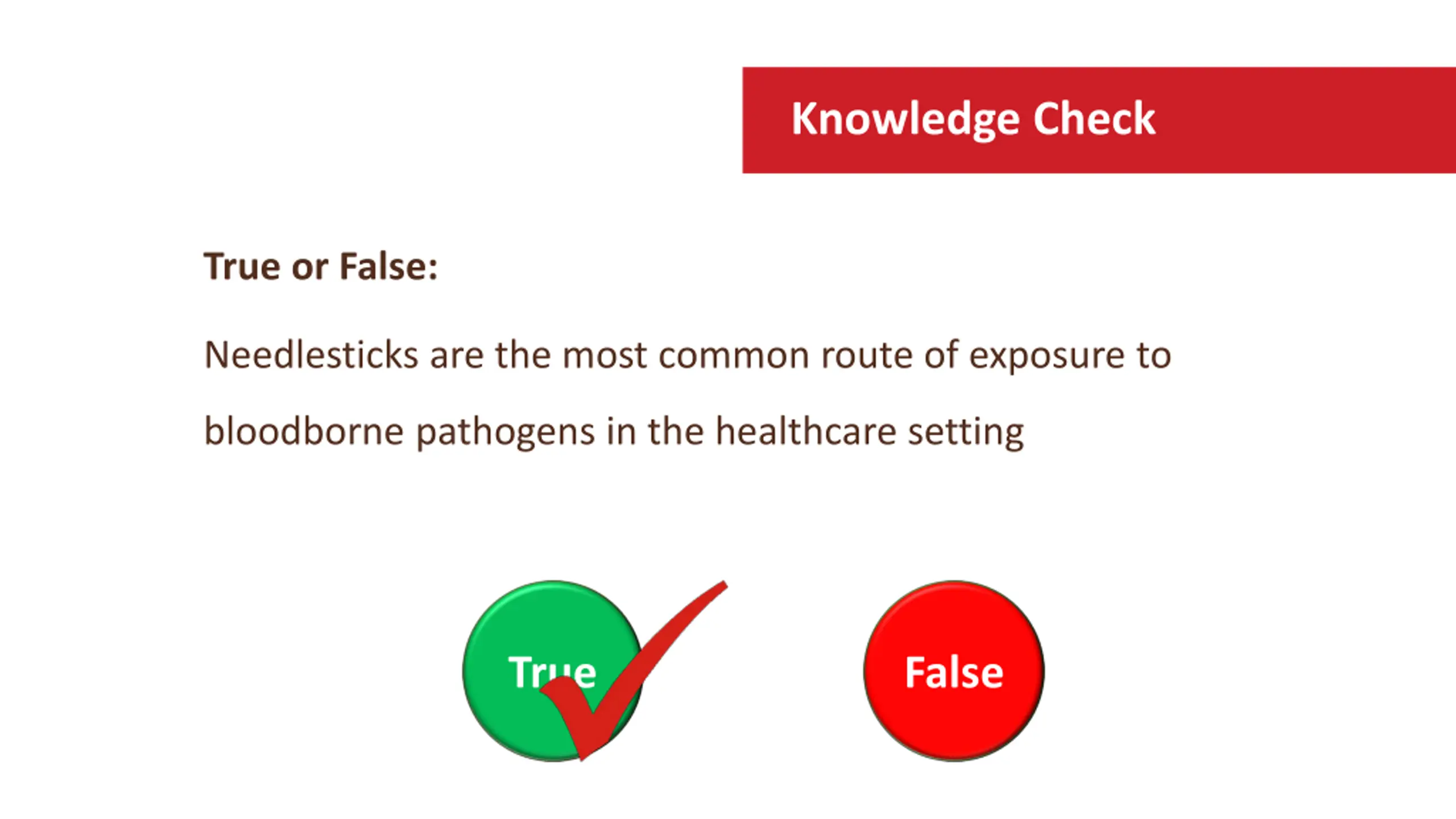 Knowledge Check

True or False:

Needlesticks are the most common route of exposure to bloodborne pathogens in the healthcare setting

True

False